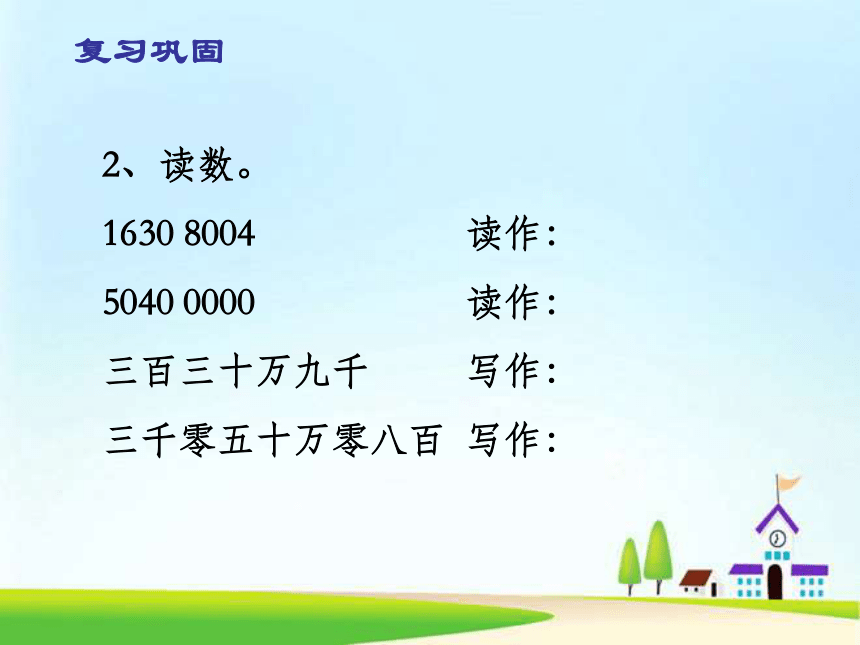 复习巩固

2、读数。

1630 8004 读作:

5040 0000 读作:

三百三十万九千 写作:

三千零五十万零八百 写作: